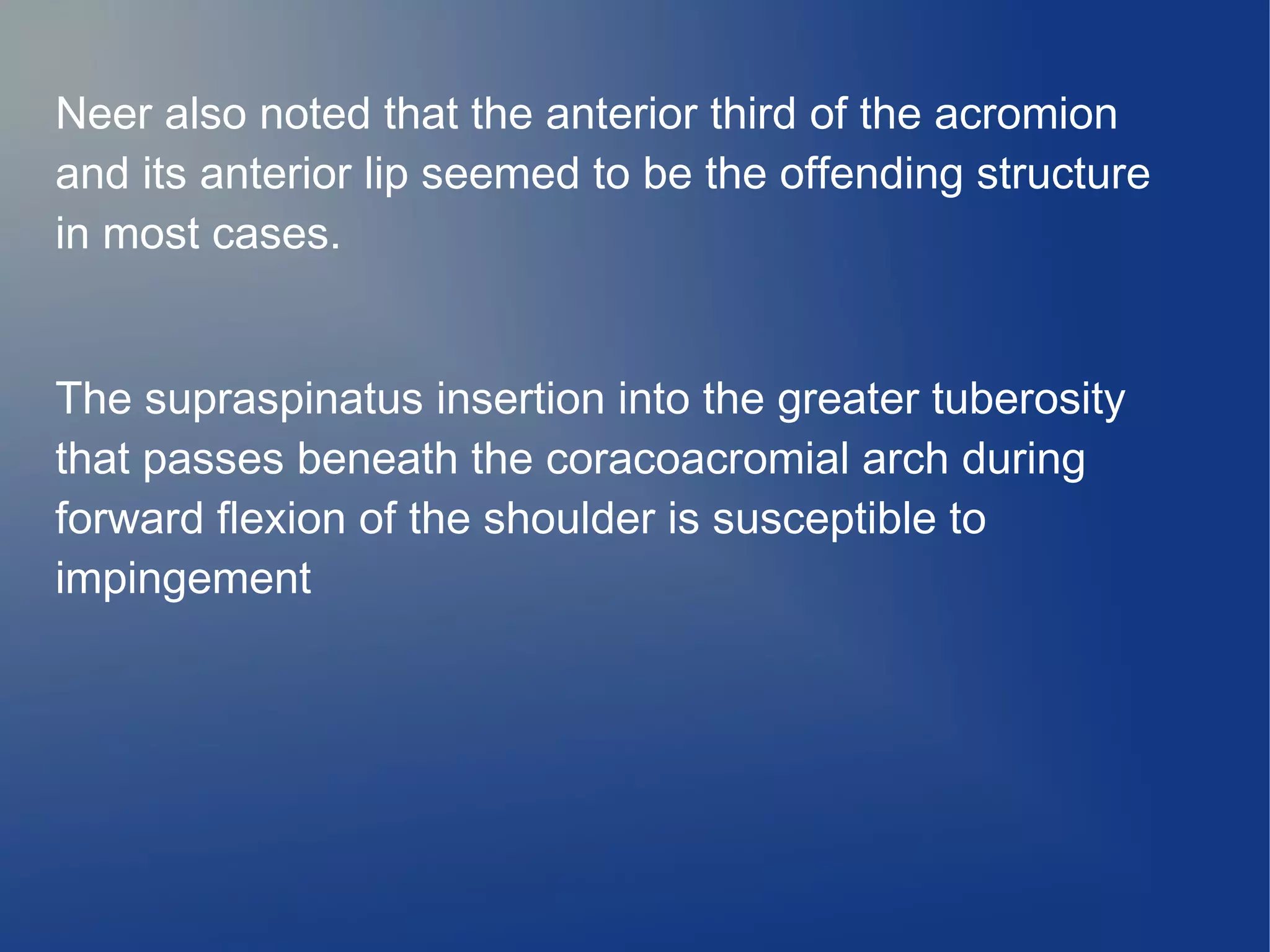 Neer also noted that the anterior third of the acromion and its anterior lip seemed to be the offending structure in most cases.

The supraspinatus insertion into the greater tuberosity that passes beneath the coracoacromial arch during forward flexion of the shoulder is susceptible to impingement